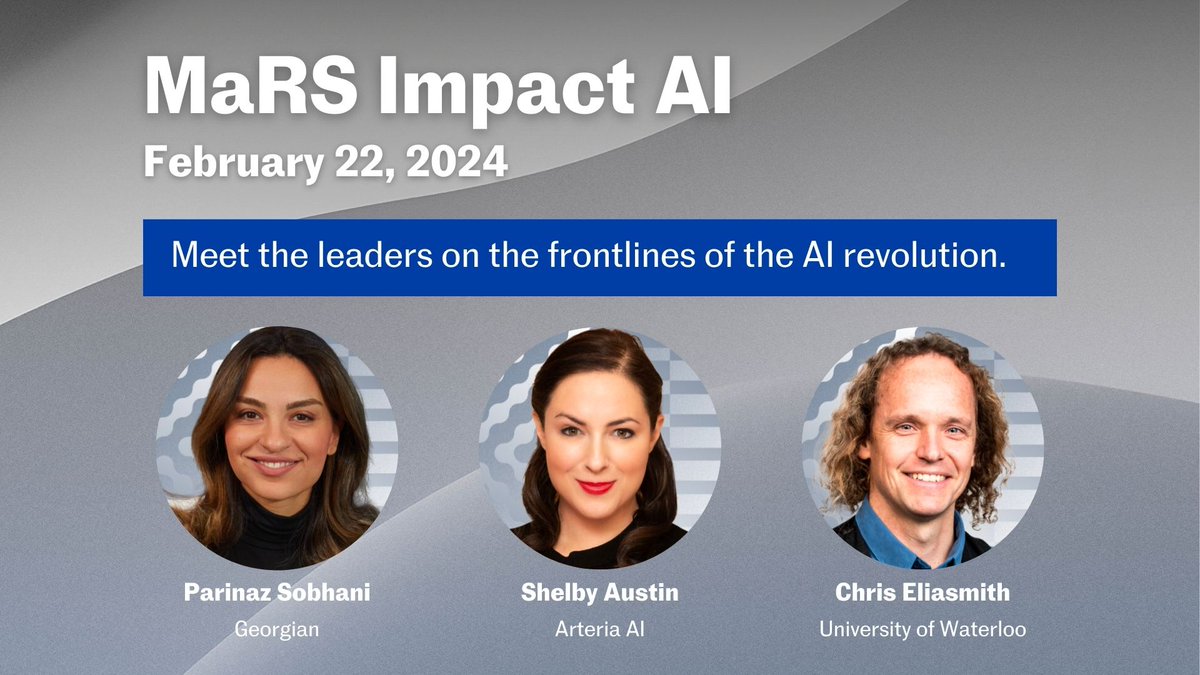 MaRS Impact AI
February 22, 2024

Meet the leaders on the frontlines of the AI revolution.

Parinaz Sobhani
Georgian

Shelby Austin
Arteria AI

Chris Eliasmith
University of Waterloo